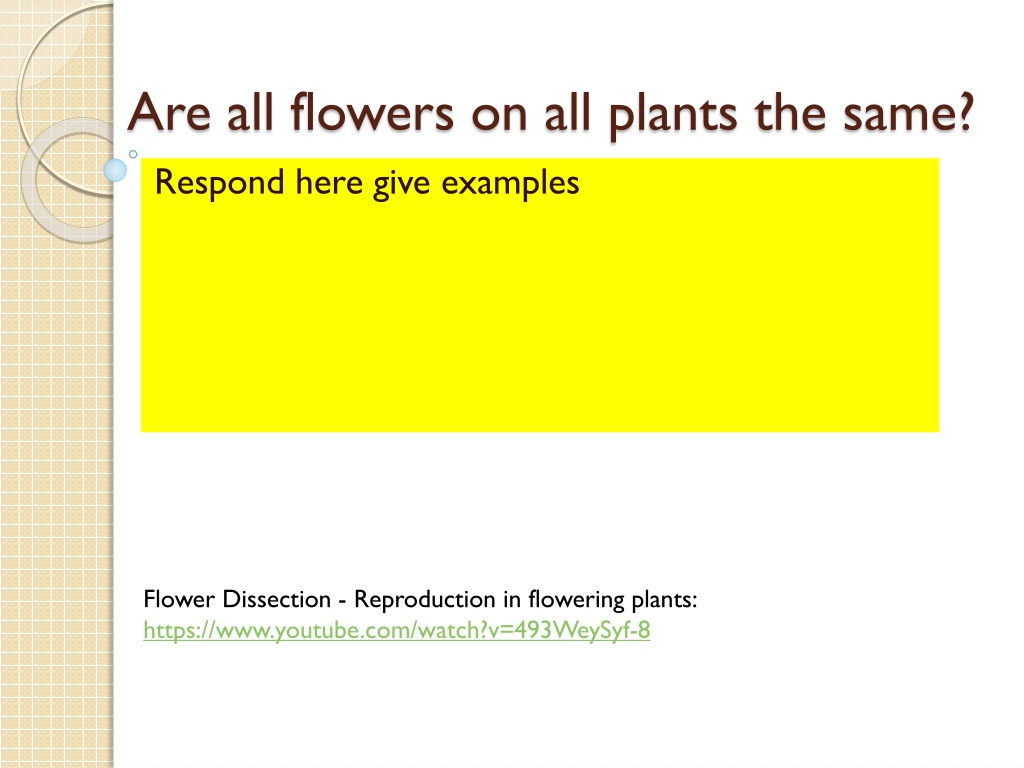 Are all flowers on all plants the same?

Respond here give examples

Flower Dissection - Reproduction in flowering plants:
https://www.youtube.com/watch?v=493WeySyf-8